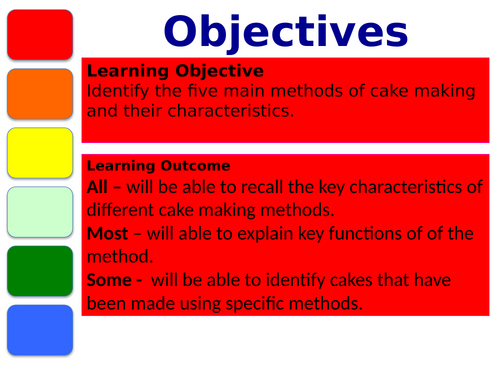 Objectives

Learning Objective
Identify the five main methods of cake making and their characteristics.

Learning Outcome
All – will be able to recall the key characteristics of different cake making methods.
Most – will able to explain key functions of of the method.
Some - will be able to identify cakes that have been made using specific methods.